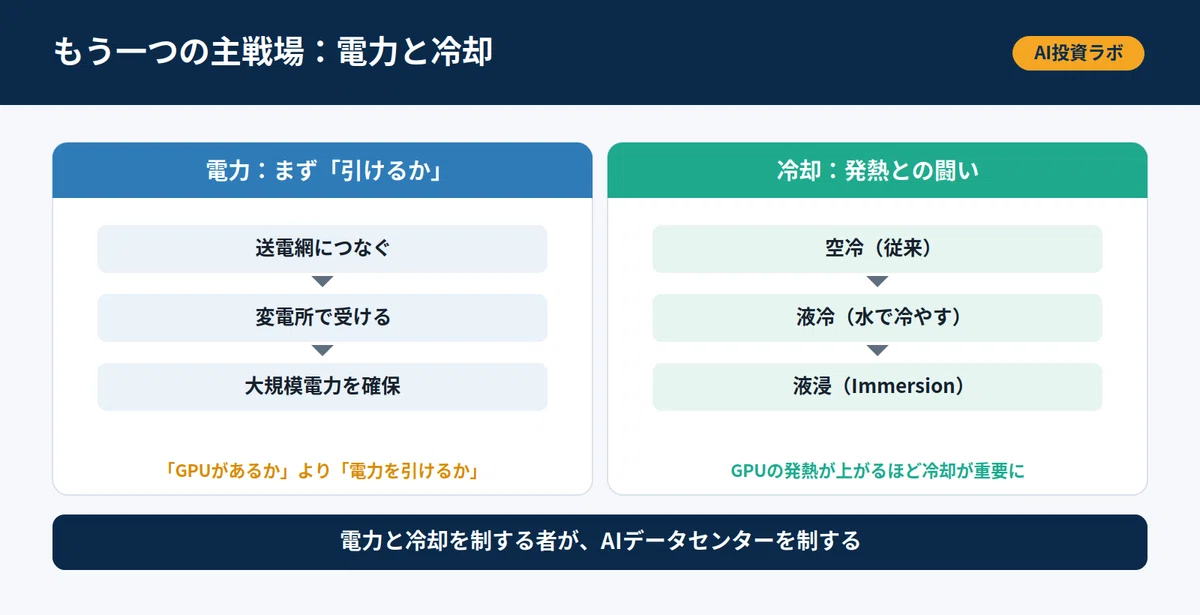 もう一つの主戦場：電力と冷却

AI投資ラボ

電力：まず「引けるか」

送電網につなぐ

変電所で受ける

大規模電力を確保

「GPUがあるか」より「電力を引けるか」

冷却：発熱との闘い

空冷（従来）

液冷（水で冷やす）

液浸（Immersion）

GPUの発熱が上がるほど冷却が重要に

電力と冷却を制する者が、AIデータセンターを制する